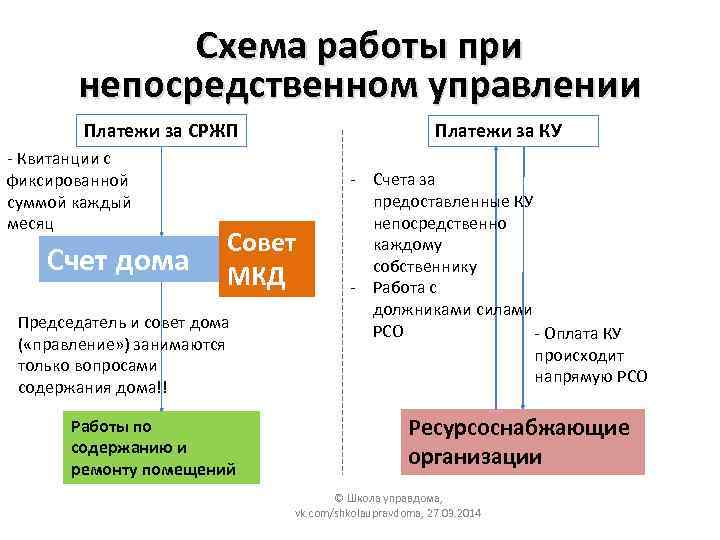 Схема работы при непосредственном управлении

Платежи за СРЖП

- Квитанции с фиксированной суммой каждый месяц

Счет дома

Совет МКД

Председатель и совет дома («правление») занимаются только вопросами содержания дома!!

Работы по содержанию и ремонту помещений

Платежи за КУ

- Счета за предоставленные КУ непосредственно каждому собственнику
- Работа с должниками силами РСО

- Оплата КУ происходит напрямую РСО

Ресурсоснабжающие организации

© Школа управдома, vk.com/shkolaupravdoma, 27.09.2014